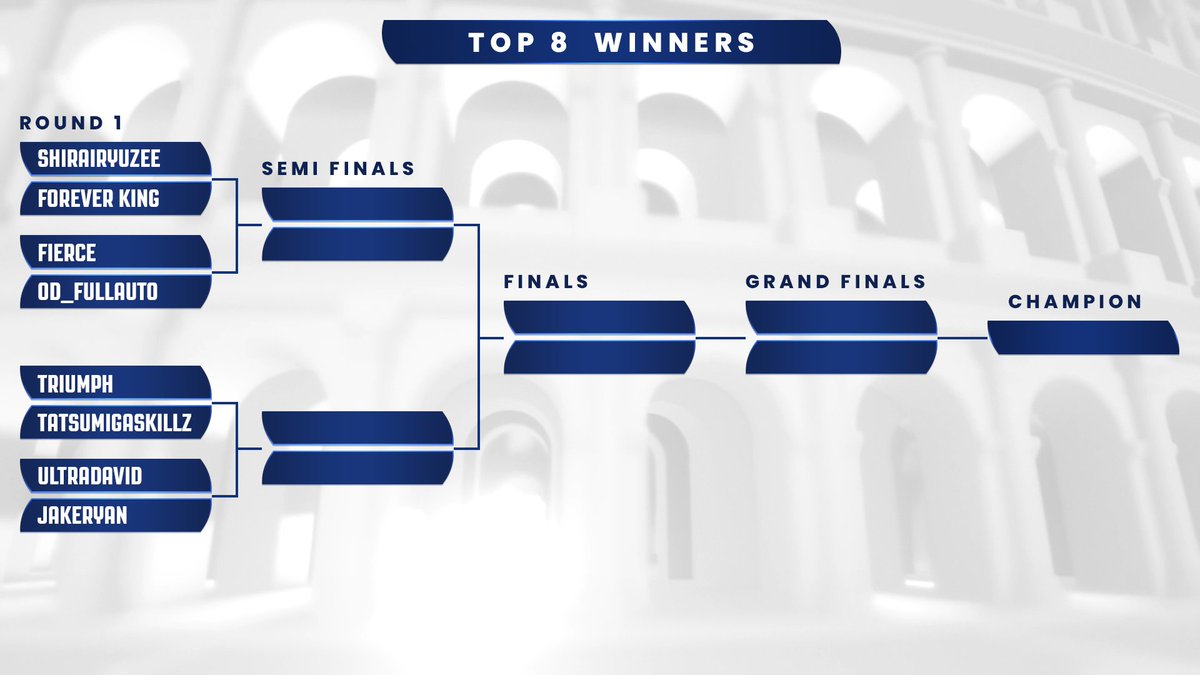 TOP 8 WINNERS

ROUND 1

SHIRAIRYUZEE
FOREVER KING

FIERCE
OD_FULLAUTO

TRIUMPH
TATSUMIGASKILLZ

ULTRADAVID
JAKERYAN

SEMI FINALS

FINALS

GRAND FINALS

CHAMPION